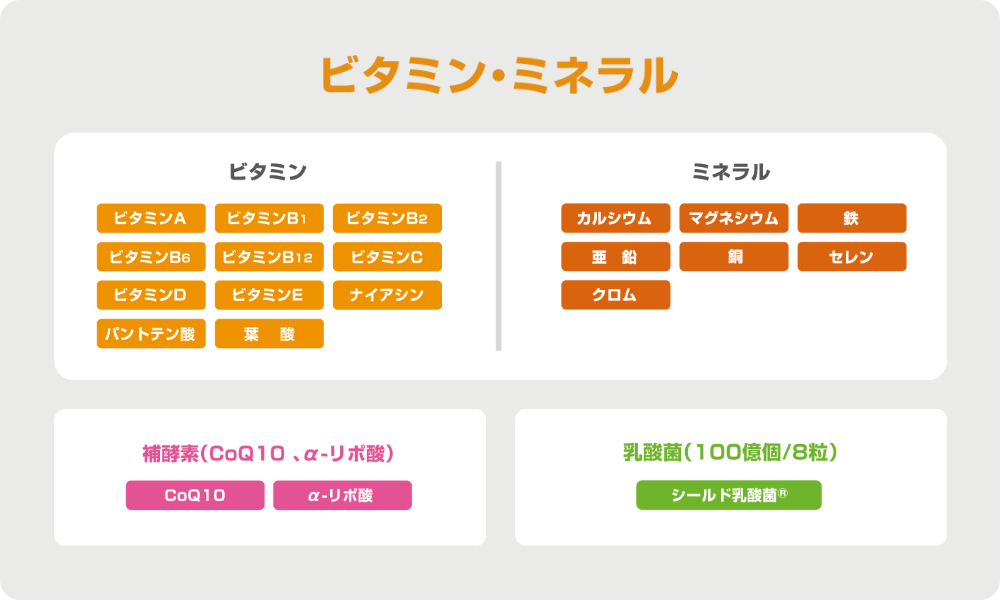 ビタミン・ミネラル

ビタミン

ビタミンA
ビタミンB1
ビタミンB2
ビタミンB6
ビタミンB12
ビタミンC
ビタミンD
ビタミンE
ナイアシン
パントテン酸
葉 酸

ミネラル

カルシウム
マグネシウム
鉄
亜 鉛
銅
セレン
クロム

補酵素(CoQ10 、α-リポ酸)

CoQ10
α-リポ酸

乳酸菌(100億個/8粒)

シールド乳酸菌®